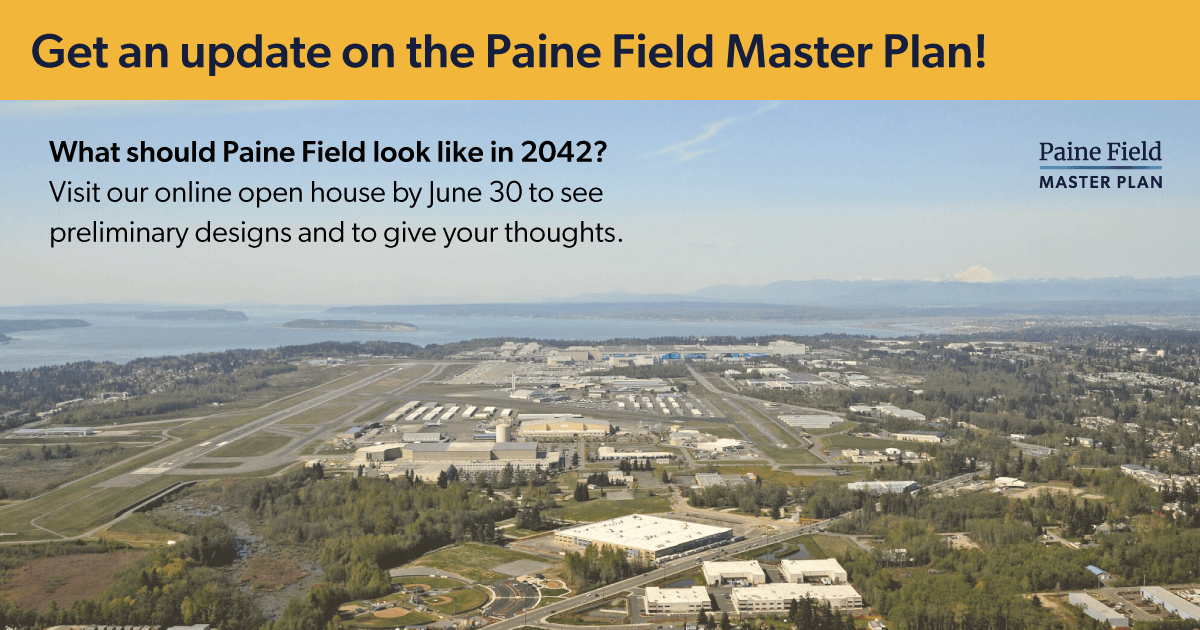 Get an update on the Paine Field Master Plan!

What should Paine Field look like in 2042?
Visit our online open house by June 30 to see preliminary designs and to give your thoughts.

Paine Field
MASTER PLAN